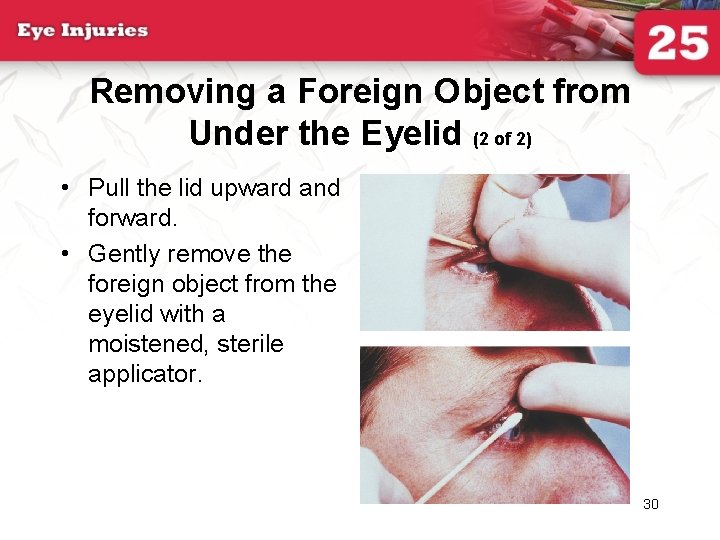 Eye Injuries

25

Removing a Foreign Object from Under the Eyelid (2 of 2)

• Pull the lid upward and forward.

• Gently remove the foreign object from the eyelid with a moistened, sterile applicator.

30